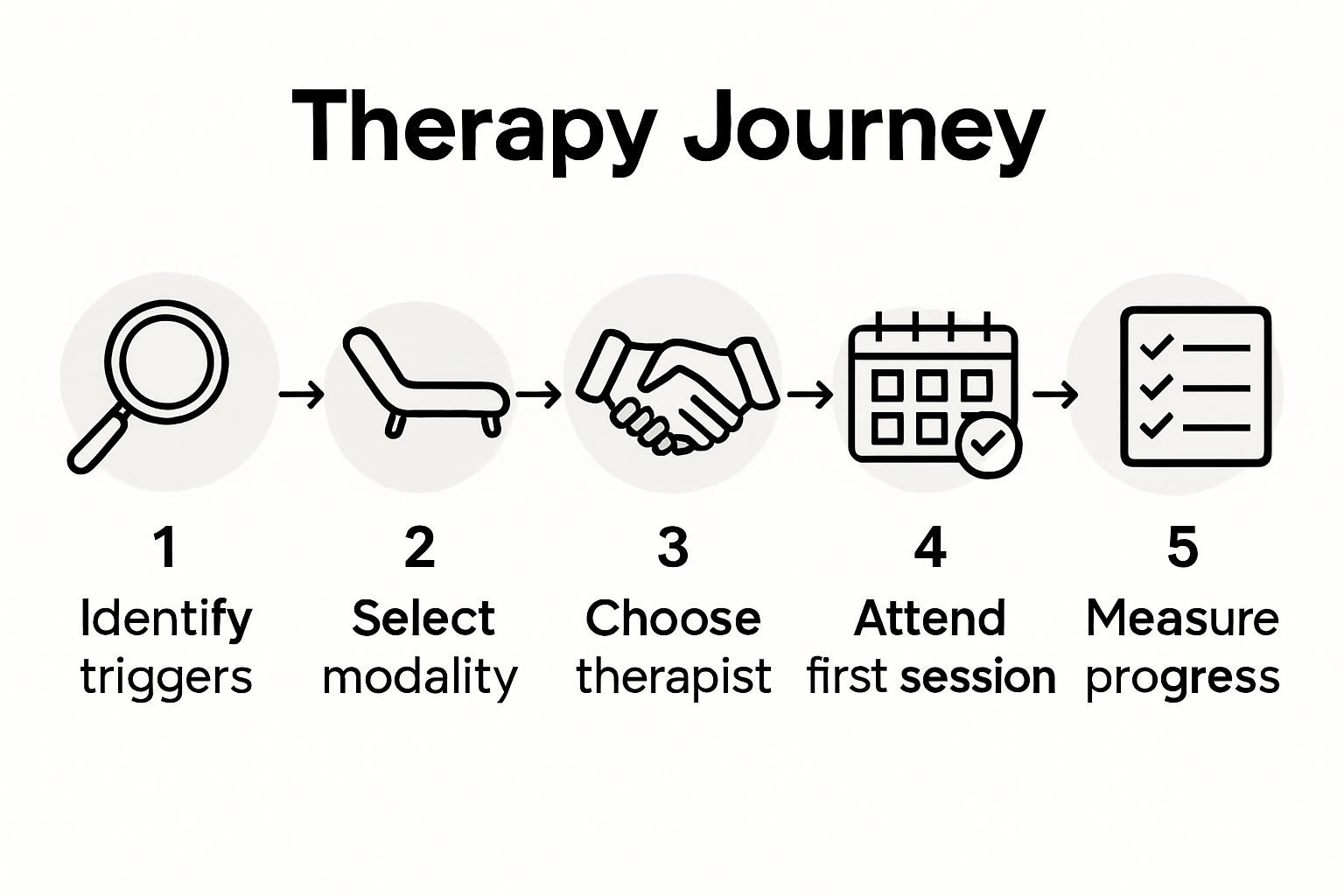 Therapy Journey

1
Identify triggers

2
Select modality

3
Choose therapist

4
Attend first session

5
Measure progress